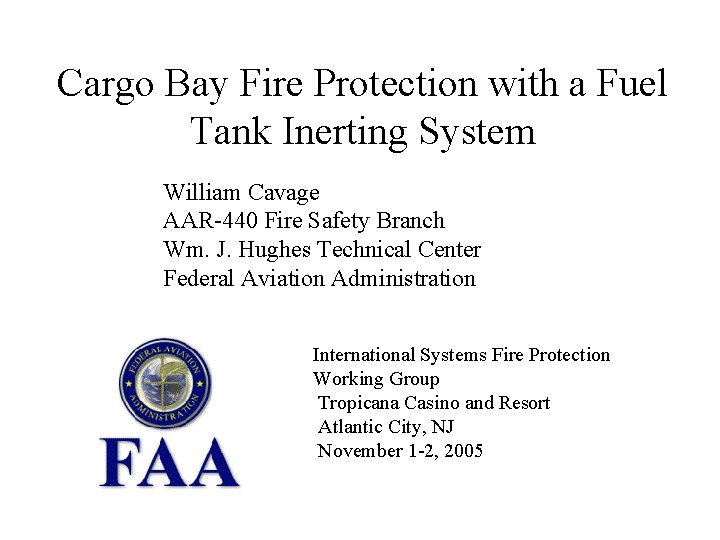 Cargo Bay Fire Protection with a Fuel Tank Inerting System

William Cavage
AAR-440 Fire Safety Branch
Wm. J. Hughes Technical Center
Federal Aviation Administration

FEDERAL AVIATION ADMINISTRATION

FAA

International Systems Fire Protection Working Group
Tropicana Casino and Resort
Atlantic City, NJ
November 1-2, 2005